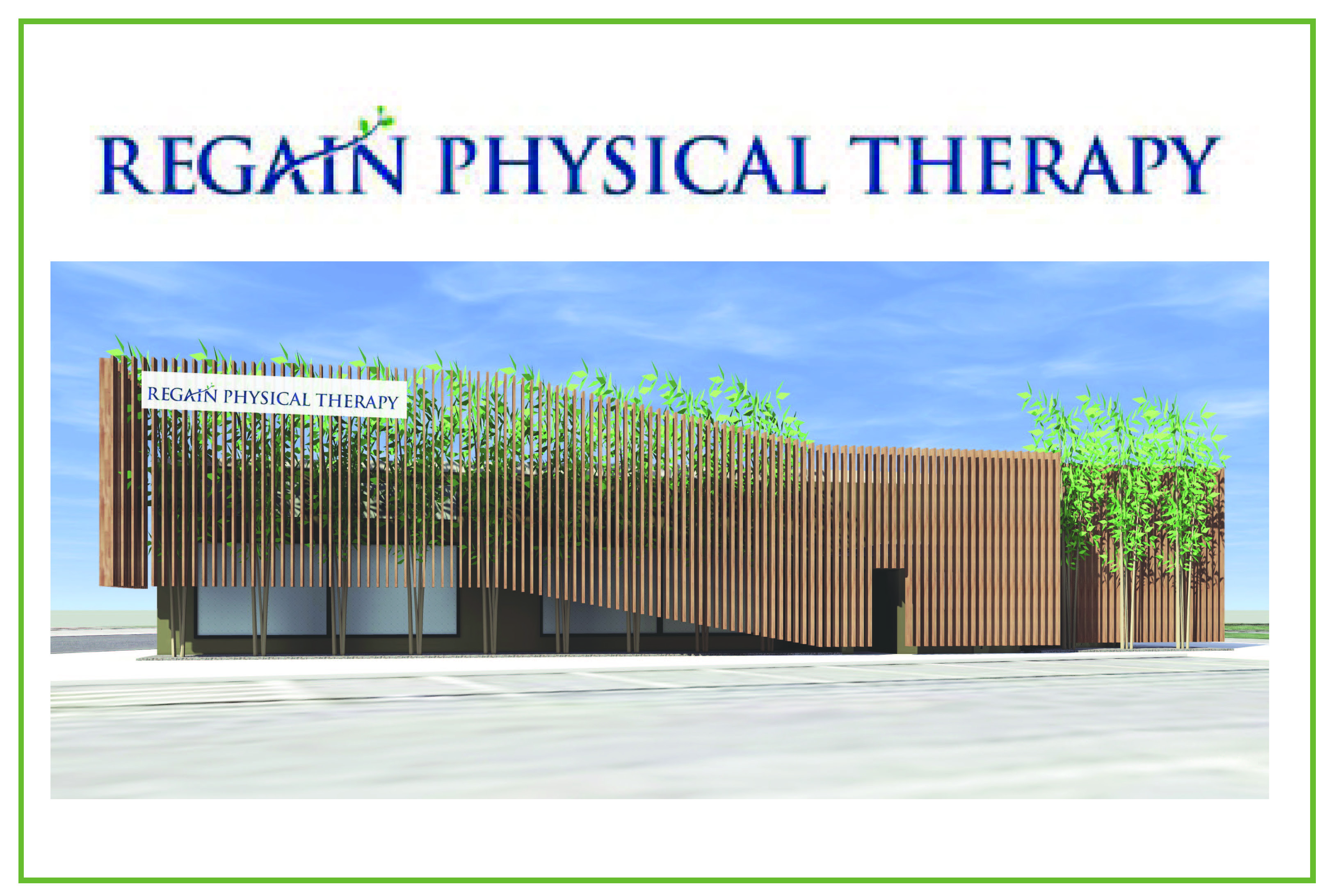 REGAIN PHYSICAL THERAPY

REGAIN PHYSICAL THERAPY